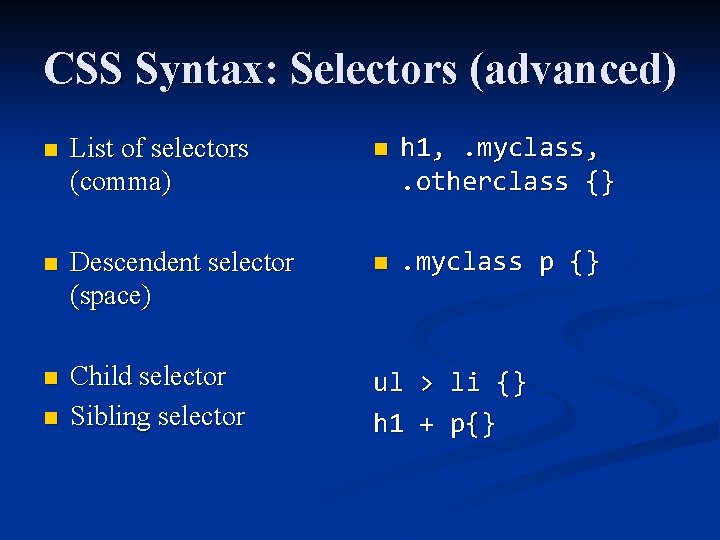 CSS Syntax: Selectors (advanced)

List of selectors (comma)

Descendent selector (space)

Child selector

Sibling selector

h1, .myclass, .otherclass {}

.myclass p {}

ul > li {}

h1 + p{}